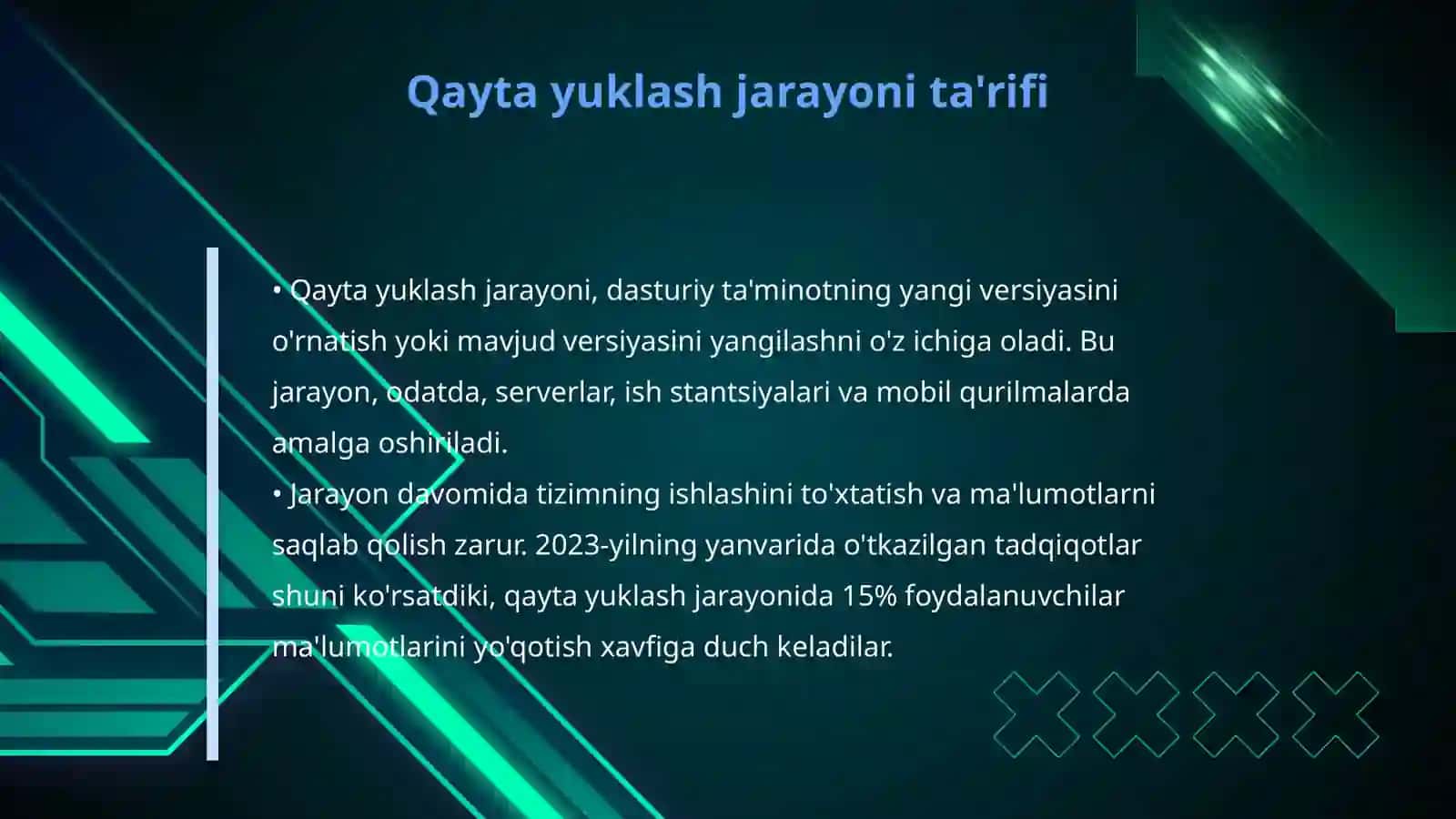 Qayta yuklash jarayoni ta'rifi

• Qayta yuklash jarayoni, dasturiy ta'minotning yangi versiyasini o'rnatish yoki mavjud versiyasini yangilashni o'z ichiga oladi. Bu jarayon, odatda, serverlar, ish stantsiyalari va mobil qurilmalarda amalga oshiriladi.
• Jarayon davomida tizimning ishlashini to'xtatish va ma'lumotlarni saqlab qolish zarur. 2023-yilning yanvarida o'tkazilgan tadqiqotlar shuni ko'rsatdiki, qayta yuklash jarayonida 15% foydalanuvchilar ma'lumotlarini yo'qotish xavfiga duch keladilar.